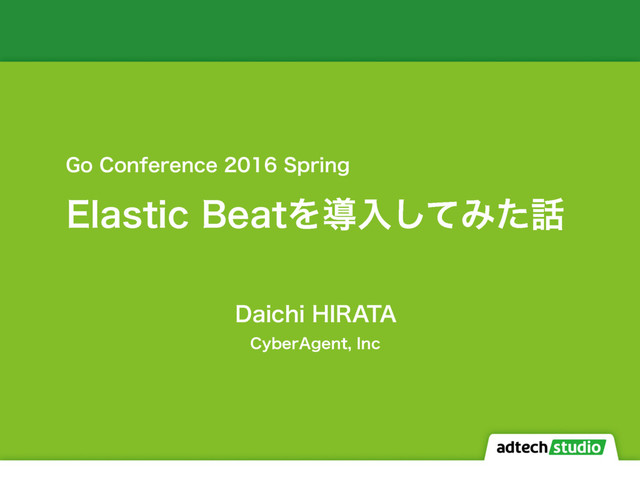 Go Conference 2016 Spring

Elastic Beatを導入してみた話

Daichi HIRATA

CyberAgent, Inc

adtech studio